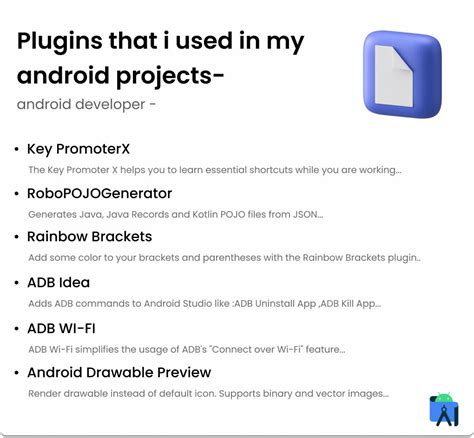 Plugins that i used in my android projects-

android developer -

• Key PromoterX

The Key Promoter X helps you to learn essential shortcuts while you are working...

• RoboPOJOGenerator

Generates Java, Java Records and Kotlin POJO files from JSON...

• Rainbow Brackets

Add some color to your brackets and parentheses with the Rainbow Brackets plugin..

• ADB Idea

Adds ADB commands to Android Studio like :ADB Uninstall App ,ADB Kill App...

• ADB WI-FI

ADB Wi-Fi simplifies the usage of ADB's "Connect over Wi-Fi" feature...

• Android Drawable Preview

Render drawable instead of default icon. Supports binary and vector images...